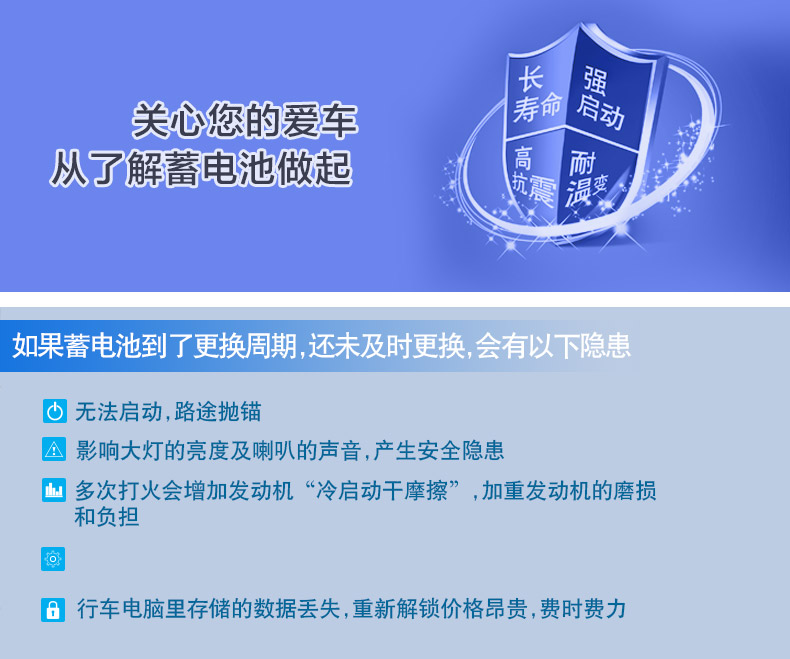 关心您的爱车
从了解蓄电池做起

长寿命
强启动
高抗震
耐温变

如果蓄电池到了更换周期,还未及时更换,会有以下隐患

无法启动,路途抛锚

影响大灯的亮度及喇叭的声音,产生安全隐患

多次打火会增加发动机“冷启动干摩擦”,加重发动机的磨损和负担

行车电脑里存储的数据丢失,重新解锁价格昂贵,费时费力